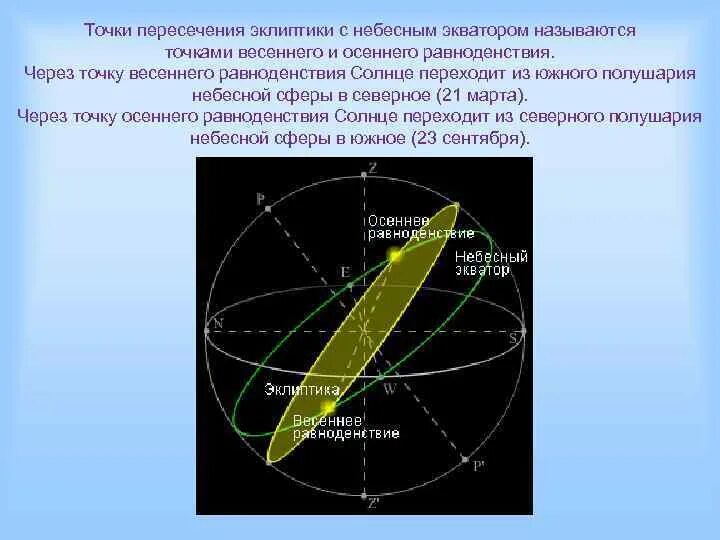 Точки пересечения эклиптики с небесным экватором называются точками весеннего и осеннего равноденствия.
Через точку весеннего равноденствия Солнце переходит из южного полушария небесной сферы в северное (21 марта).
Через точку осеннего равноденствия Солнце переходит из северного полушария небесной сферы в южное (23 сентября).

Z
P
Осеннее равноденствие
Небесный экватор
E
N
S
Эклиптика
W
Весеннее равноденствие
P'
Z'